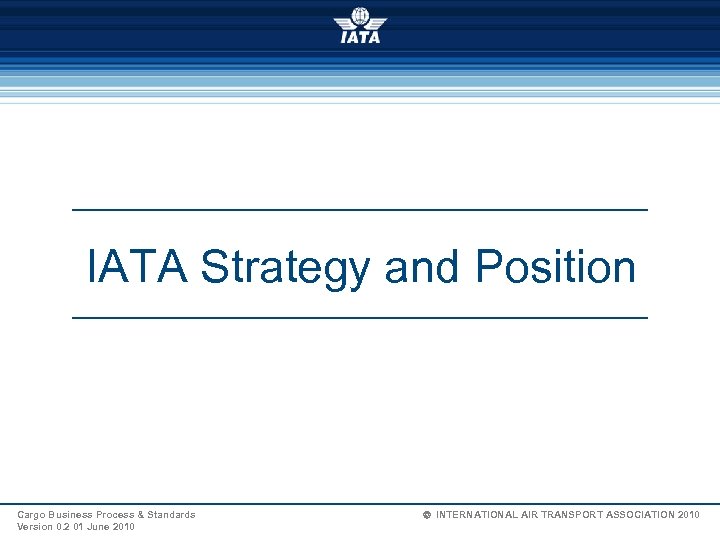 IATA

IATA Strategy and Position

Cargo Business Process & Standards
Version 0.2 01 June 2010

© INTERNATIONAL AIR TRANSPORT ASSOCIATION 2010